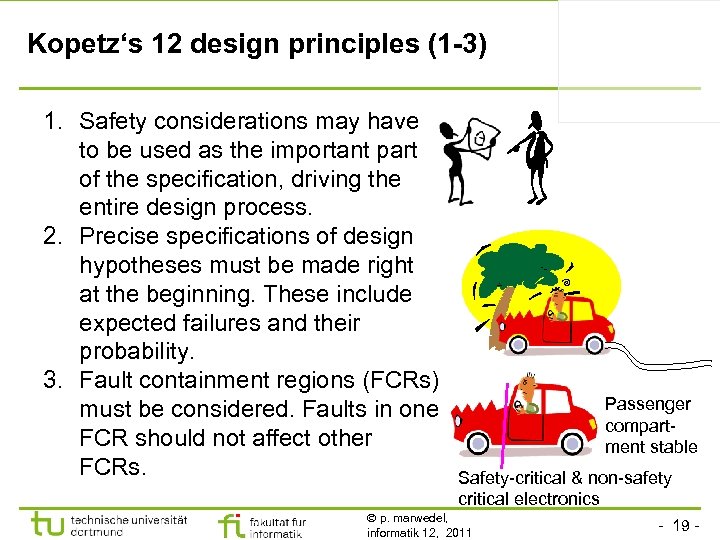 Kopetz‘s 12 design principles (1-3)

1. Safety considerations may have to be used as the important part of the specification, driving the entire design process.
2. Precise specifications of design hypotheses must be made right at the beginning. These include expected failures and their probability.
3. Fault containment regions (FCRs) must be considered. Faults in one FCR should not affect other FCRs.

Passenger compartment stable

Safety-critical & non-safety critical electronics

tu technische universität dortmund

fi fakultät für informatik

© p. marwedel, informatik 12, 2011

- 19 -